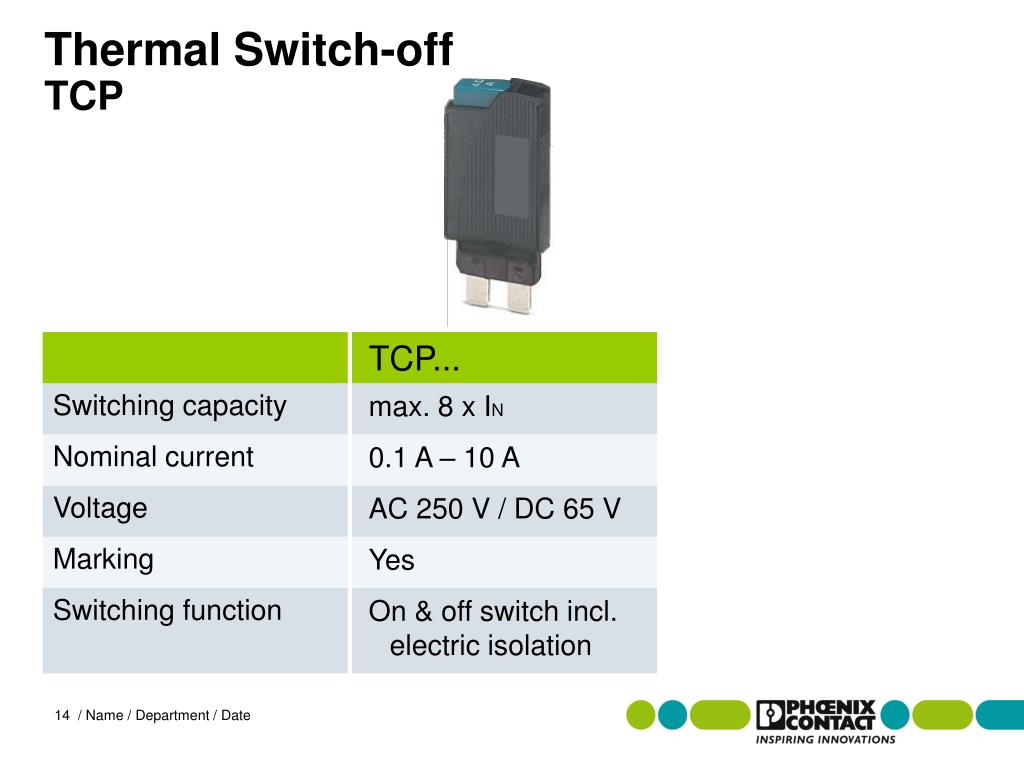 Thermal Switch-off
TCP

| | TCP... |
|---|---|
| Switching capacity | max. 8 x $I_N$ |
| Nominal current | 0.1 A – 10 A |
| Voltage | AC 250 V / DC 65 V |
| Marking | Yes |
| Switching function | On & off switch incl. electric isolation |

14 / Name / Department / Date

PHŒNIX CONTACT
INSPIRING INNOVATIONS